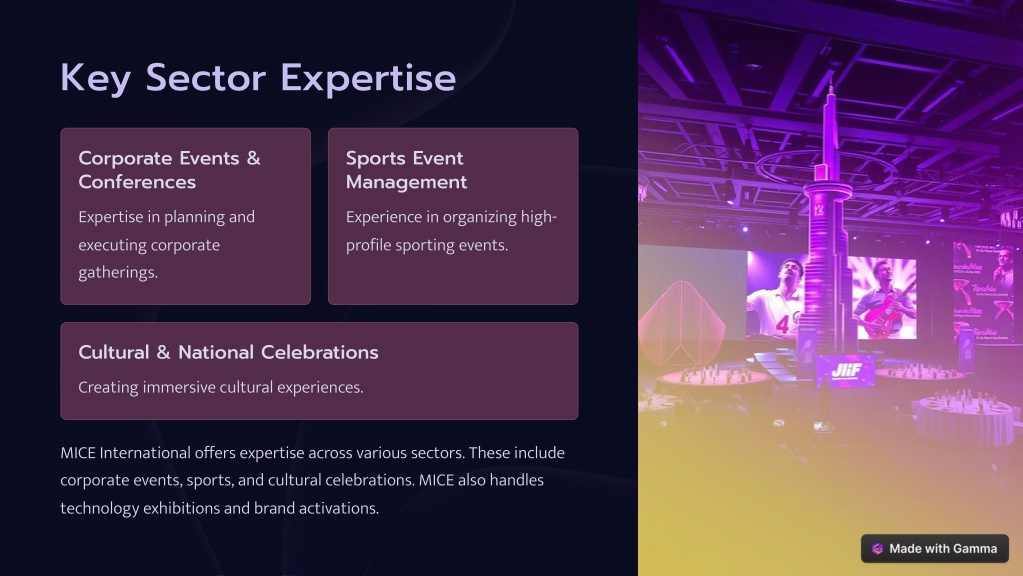 Key Sector Expertise

Corporate Events & Conferences

Expertise in planning and executing corporate gatherings.

Sports Event Management

Experience in organizing high-profile sporting events.

Cultural & National Celebrations

Creating immersive cultural experiences.

MICE International offers expertise across various sectors. These include corporate events, sports, and cultural celebrations. MICE also handles technology exhibitions and brand activations.

JIIF

Made with Gamma